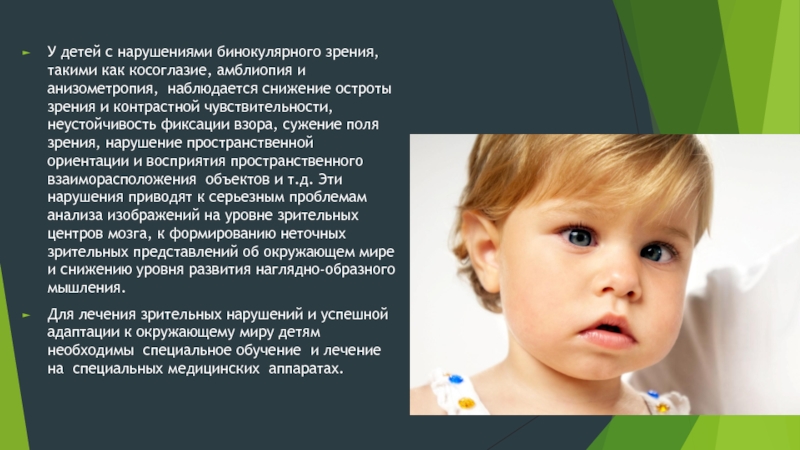 ► У детей с нарушениями бинокулярного зрения, такими как косоглазие, амблиопия и анизометропия, наблюдается снижение остроты зрения и контрастной чувствительности, неустойчивость фиксации взора, сужение поля зрения, нарушение пространственной ориентации и восприятия пространственного взаиморасположения объектов и т.д. Эти нарушения приводят к серьезным проблемам анализа изображений на уровне зрительных центров мозга, к формированию неточных зрительных представлений об окружающем мире и снижению уровня развития наглядно-образного мышления.

► Для лечения зрительных нарушений и успешной адаптации к окружающему миру детям необходимы специальное обучение и лечение на специальных медицинских аппаратах.